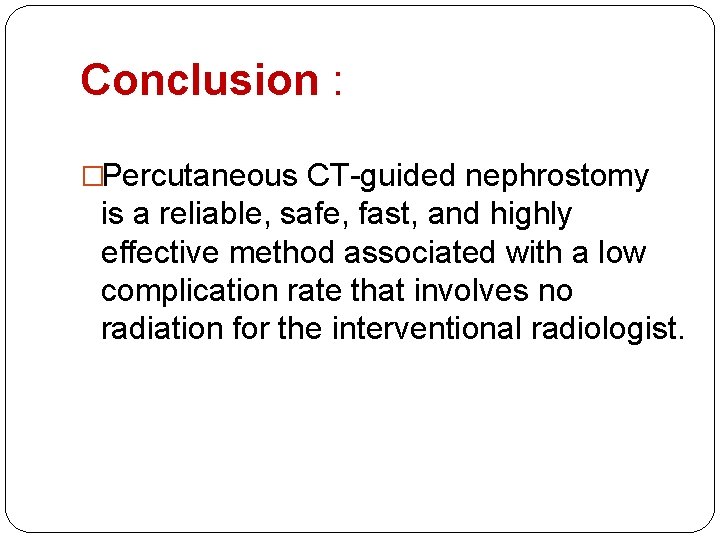 Conclusion :

□Percutaneous CT-guided nephrostomy is a reliable, safe, fast, and highly effective method associated with a low complication rate that involves no radiation for the interventional radiologist.